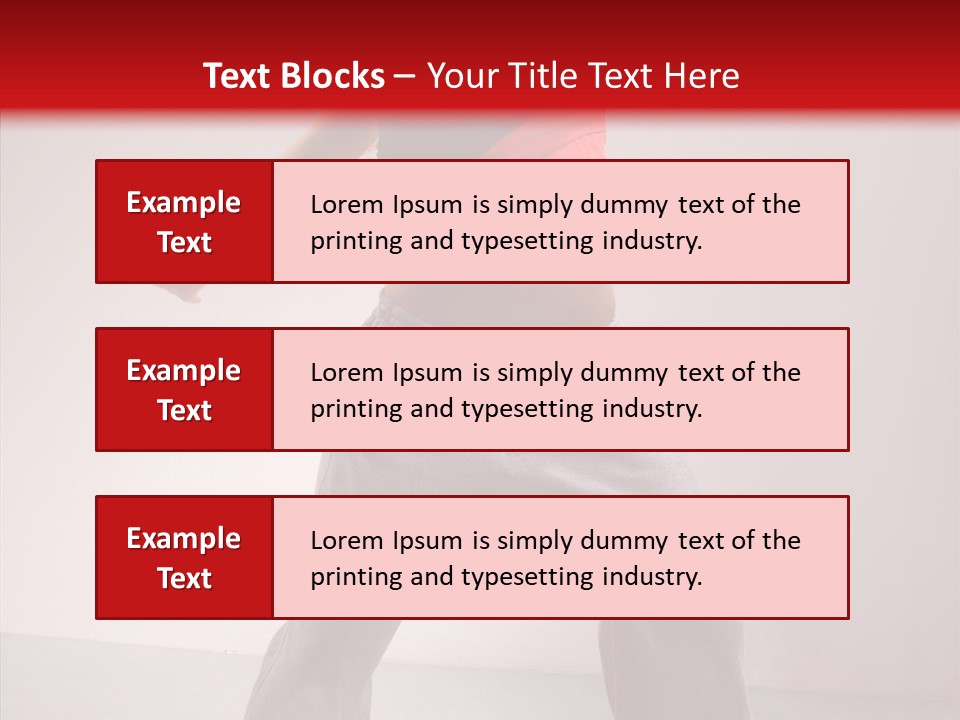 Text Blocks – Your Title Text Here

Example Text

Lorem Ipsum is simply dummy text of the printing and typesetting industry.

Example Text

Lorem Ipsum is simply dummy text of the printing and typesetting industry.

Example Text

Lorem Ipsum is simply dummy text of the printing and typesetting industry.